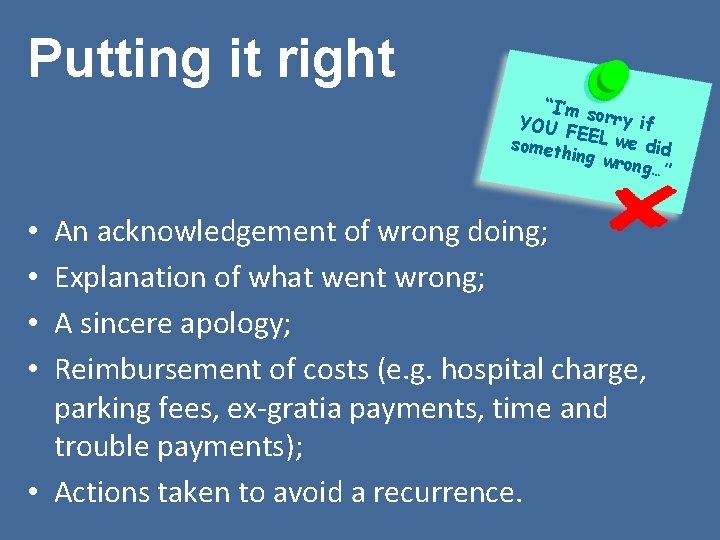 Putting it right

"I'm sorry if YOU FEEL we did something wrong…"

• An acknowledgement of wrong doing;
• Explanation of what went wrong;
• A sincere apology;
• Reimbursement of costs (e.g. hospital charge, parking fees, ex-gratia payments, time and trouble payments);
• Actions taken to avoid a recurrence.